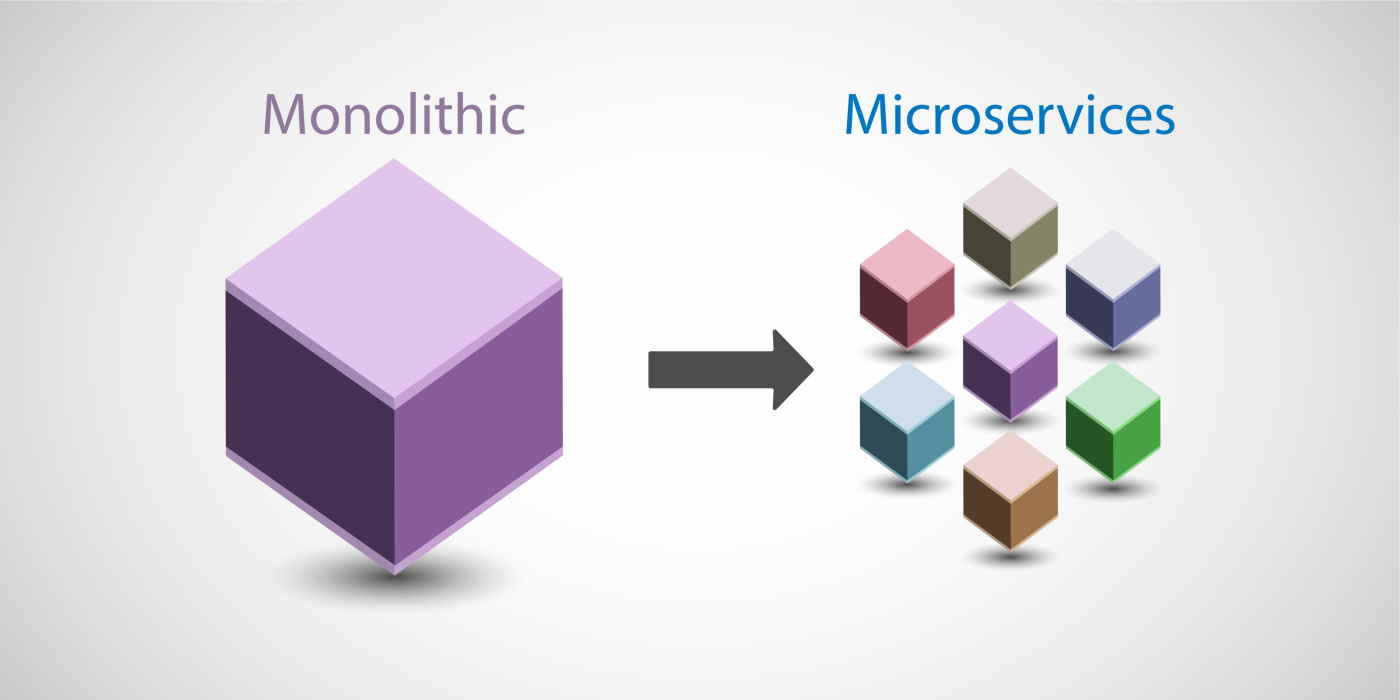 Monolithic

Microservices